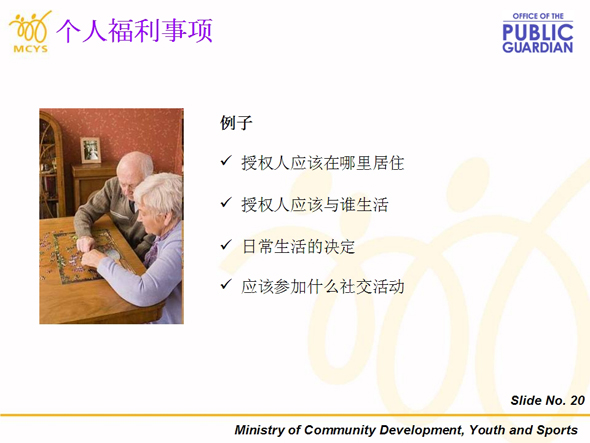 MCYS 个人福利事项

OFFICE OF THE PUBLIC GUARDIAN

例子

✓ 授权人应该在哪里居住

✓ 授权人应该与谁生活

✓ 日常生活的决定

✓ 应该参加什么社交活动

Slide No. 20

Ministry of Community Development, Youth and Sports